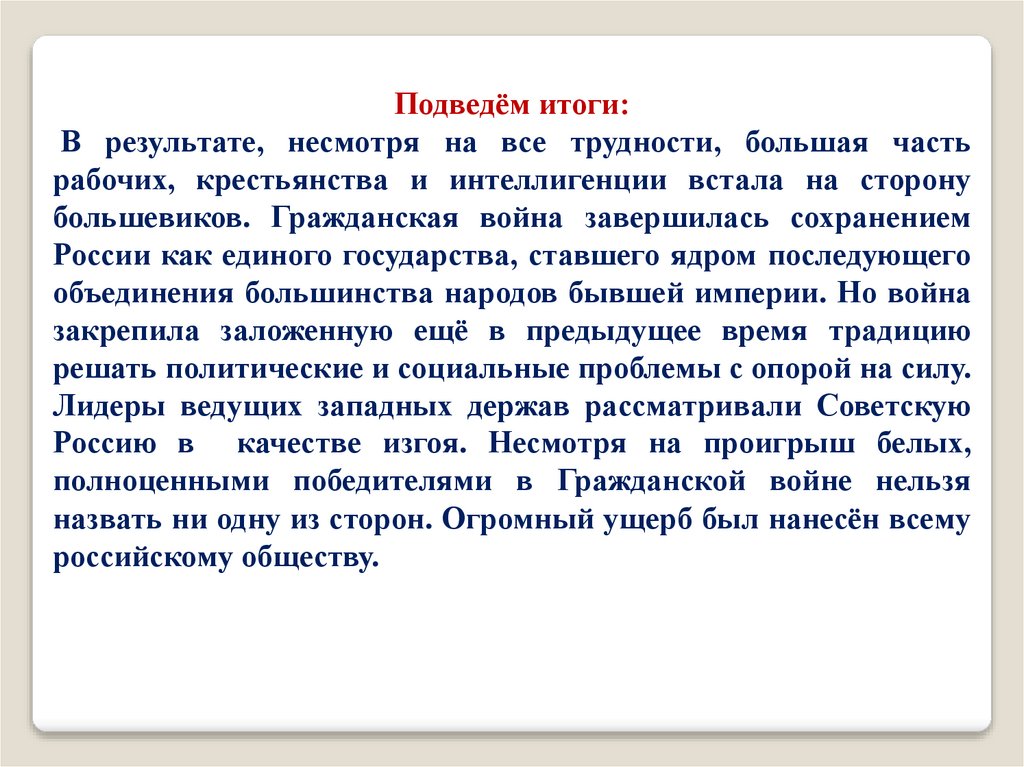 Подведём итоги:

В результате, несмотря на все трудности, большая часть рабочих, крестьянства и интеллигенции встала на сторону большевиков. Гражданская война завершилась сохранением России как единого государства, ставшего ядром последующего объединения большинства народов бывшей империи. Но война закрепила заложенную ещё в предыдущее время традицию решать политические и социальные проблемы с опорой на силу. Лидеры ведущих западных держав рассматривали Советскую Россию в качестве изгоя. Несмотря на проигрыш белых, полноценными победителями в Гражданской войне нельзя назвать ни одну из сторон. Огромный ущерб был нанесён всему российскому обществу.